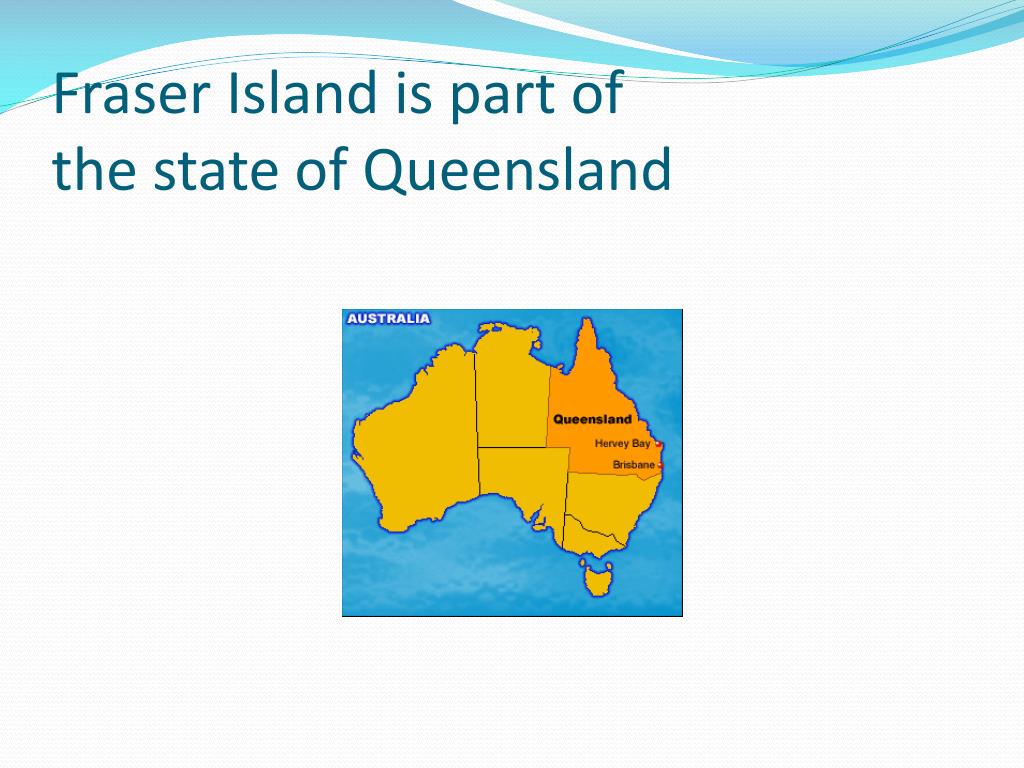 Fraser Island is part of the state of Queensland

AUSTRALIA

Queensland

Hervey Bay

Brisbane